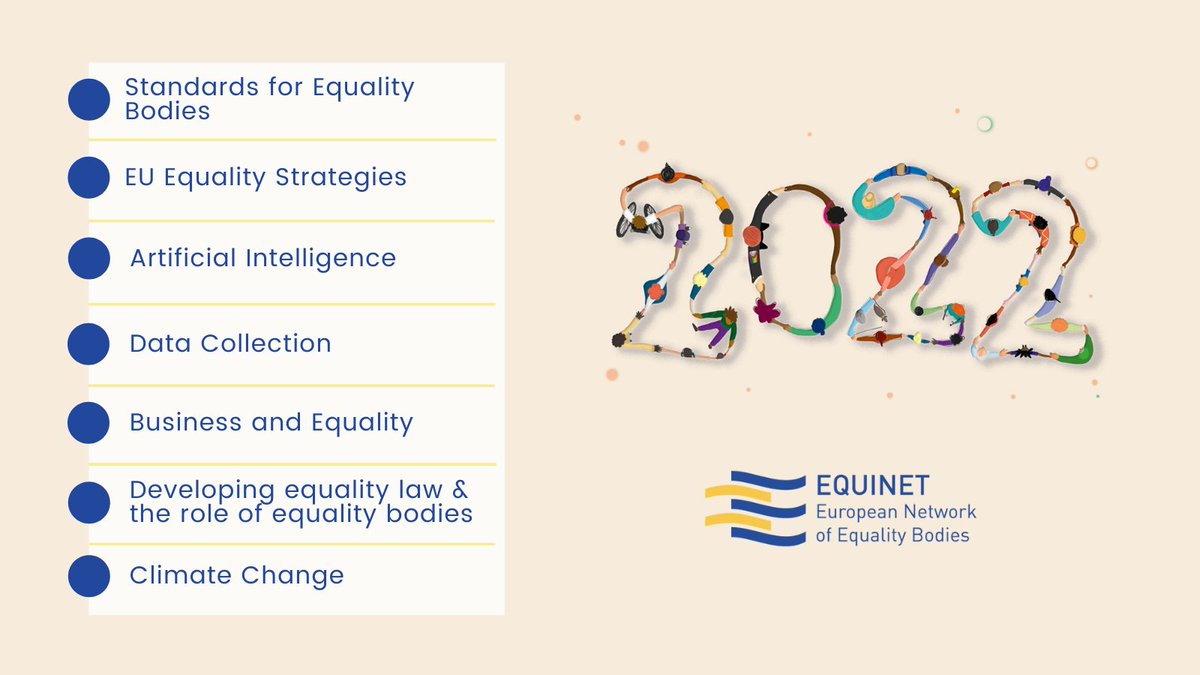 Standards for Equality Bodies

EU Equality Strategies

Artificial Intelligence

Data Collection

Business and Equality

Developing equality law & the role of equality bodies

Climate Change

2022

EQUINET
European Network of Equality Bodies